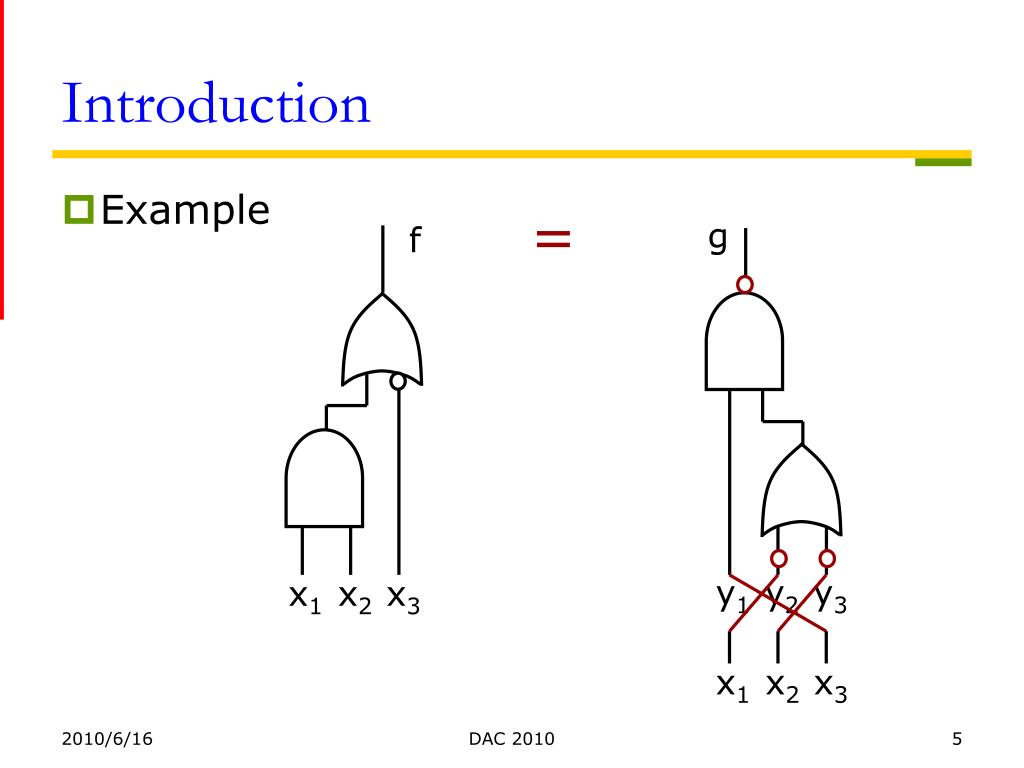 Introduction

Example

f

=

g

$x_1$ $x_2$ $x_3$

$y_1$ $y_2$ $y_3$

$x_1$ $x_2$ $x_3$

2010/6/16

DAC 2010

5